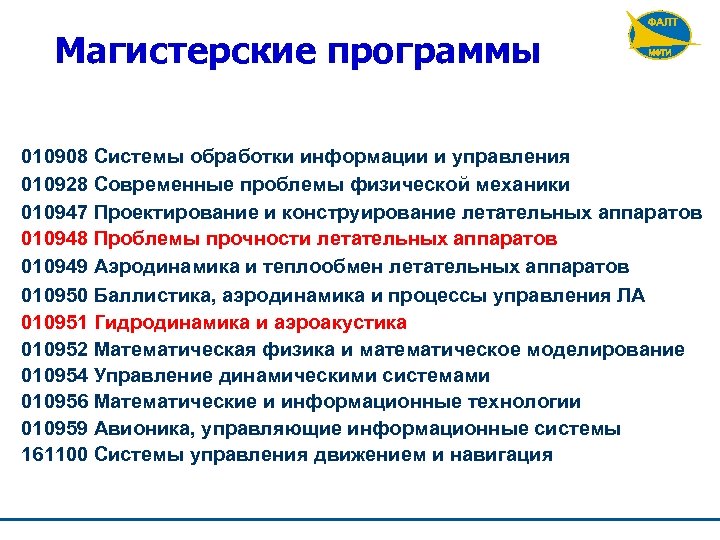 Магистерские программы

ФАЛТ
МФТИ

010908 Системы обработки информации и управления
010928 Современные проблемы физической механики
010947 Проектирование и конструирование летательных аппаратов
010948 Проблемы прочности летательных аппаратов
010949 Аэродинамика и теплообмен летательных аппаратов
010950 Баллистика, аэродинамика и процессы управления ЛА
010951 Гидродинамика и аэроакустика
010952 Математическая физика и математическое моделирование
010954 Управление динамическими системами
010956 Математические и информационные технологии
010959 Авионика, управляющие информационные системы
161100 Системы управления движением и навигация